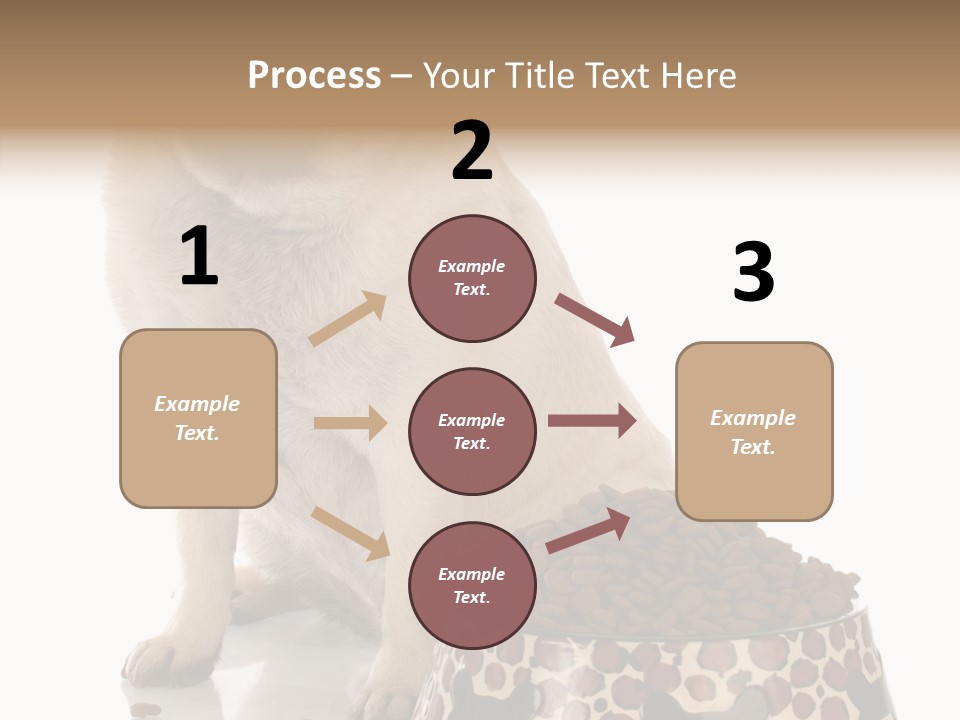 Process – Your Title Text Here

1

Example Text.

2

Example Text.

Example Text.

Example Text.

3

Example Text.